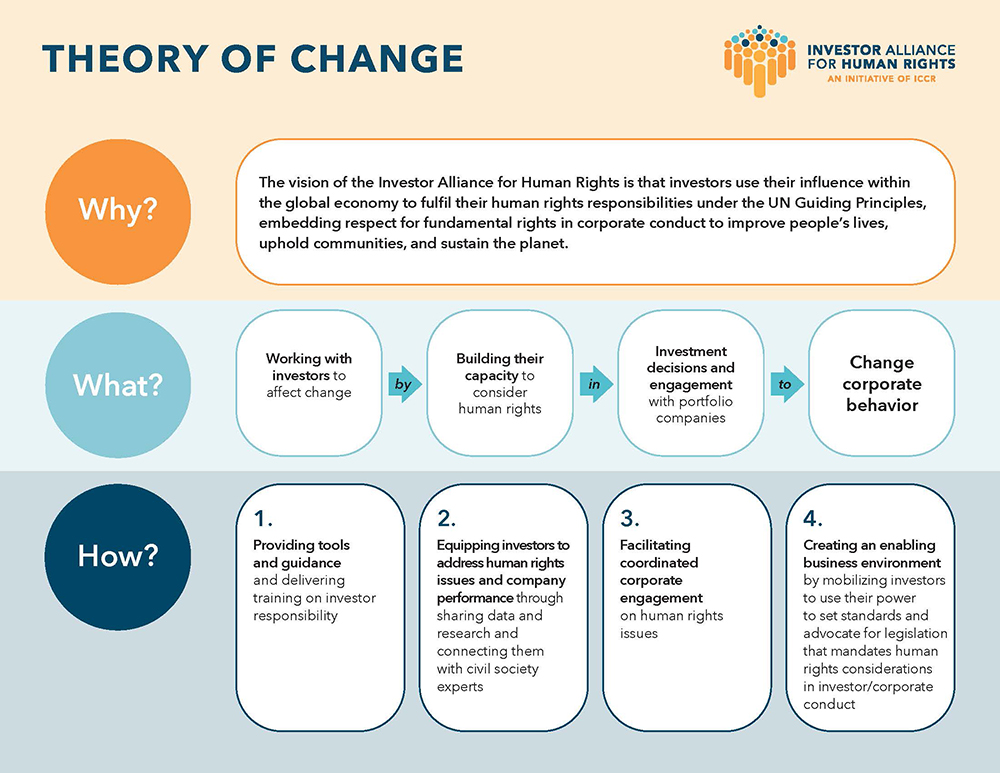 THEORY OF CHANGE

INVESTOR ALLIANCE FOR HUMAN RIGHTS
AN INITIATIVE OF ICCR

Why?

The vision of the Investor Alliance for Human Rights is that investors use their influence within the global economy to fulfil their human rights responsibilities under the UN Guiding Principles, embedding respect for fundamental rights in corporate conduct to improve people's lives, uphold communities, and sustain the planet.

What?

Working with investors to affect change

by

Building their capacity to consider human rights

in

Investment decisions and engagement with portfolio companies

to

Change corporate behavior

How?

1.
Providing tools and guidance and delivering training on investor responsibility

2.
Equipping investors to address human rights issues and company performance through sharing data and research and connecting them with civil society experts

3.
Facilitating coordinated corporate engagement on human rights issues

4.
Creating an enabling business environment by mobilizing investors to use their power to set standards and advocate for legislation that mandates human rights considerations in investor/corporate conduct